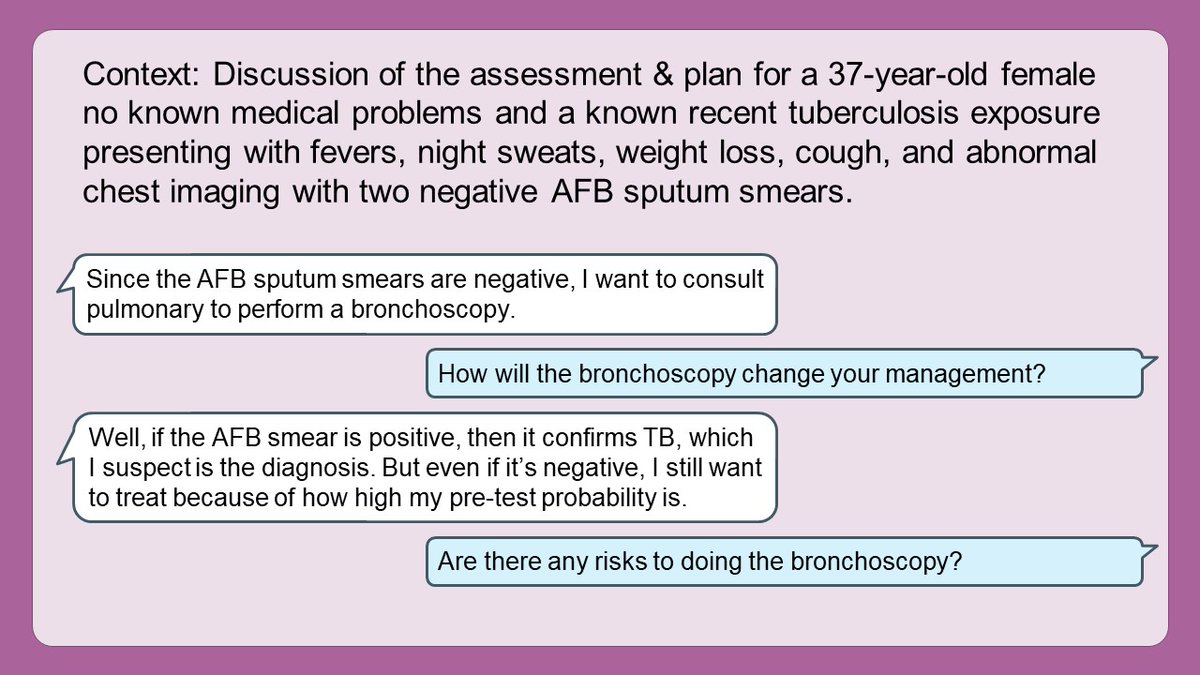 Context: Discussion of the assessment & plan for a 37-year-old female no known medical problems and a known recent tuberculosis exposure presenting with fevers, night sweats, weight loss, cough, and abnormal chest imaging with two negative AFB sputum smears.

Since the AFB sputum smears are negative, I want to consult pulmonary to perform a bronchoscopy.

How will the bronchoscopy change your management?

Well, if the AFB smear is positive, then it confirms TB, which I suspect is the diagnosis. But even if it's negative, I still want to treat because of how high my pre-test probability is.

Are there any risks to doing the bronchoscopy?